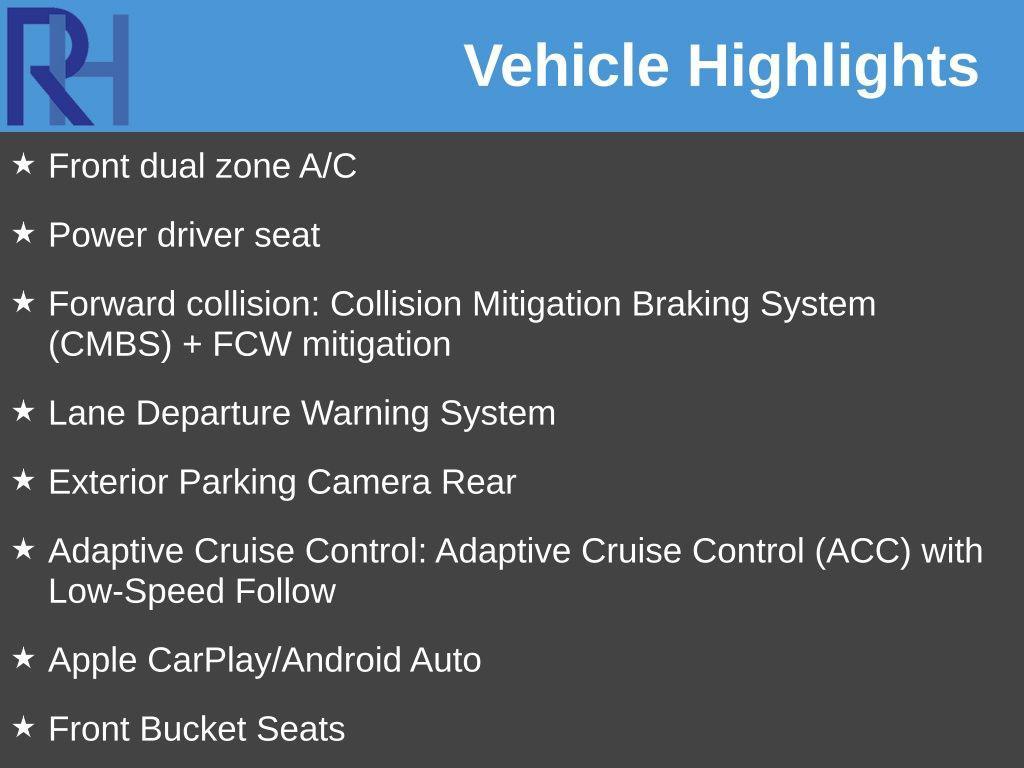 RH

Vehicle Highlights

★ Front dual zone A/C

★ Power driver seat

★ Forward collision: Collision Mitigation Braking System (CMBS) + FCW mitigation

★ Lane Departure Warning System

★ Exterior Parking Camera Rear

★ Adaptive Cruise Control: Adaptive Cruise Control (ACC) with Low-Speed Follow

★ Apple CarPlay/Android Auto

★ Front Bucket Seats